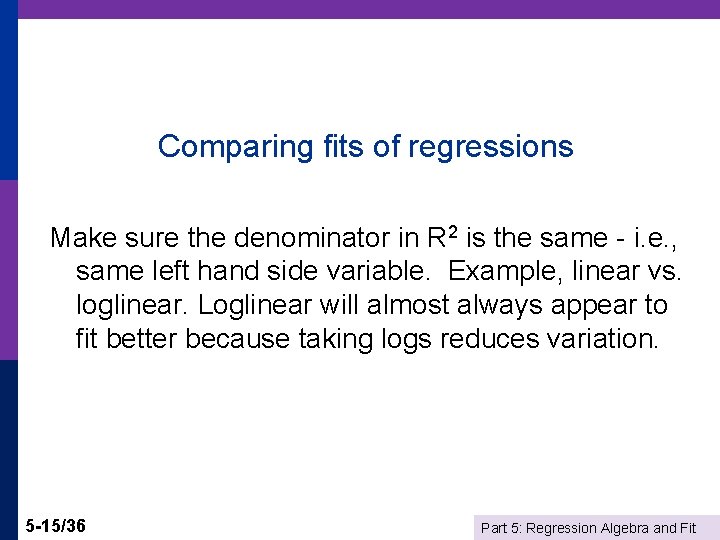 Comparing fits of regressions

Make sure the denominator in $R^2$ is the same - i.e., same left hand side variable.  Example, linear vs. loglinear. Loglinear will almost always appear to fit better because taking logs reduces variation.

5-15/36

Part 5: Regression Algebra and Fit